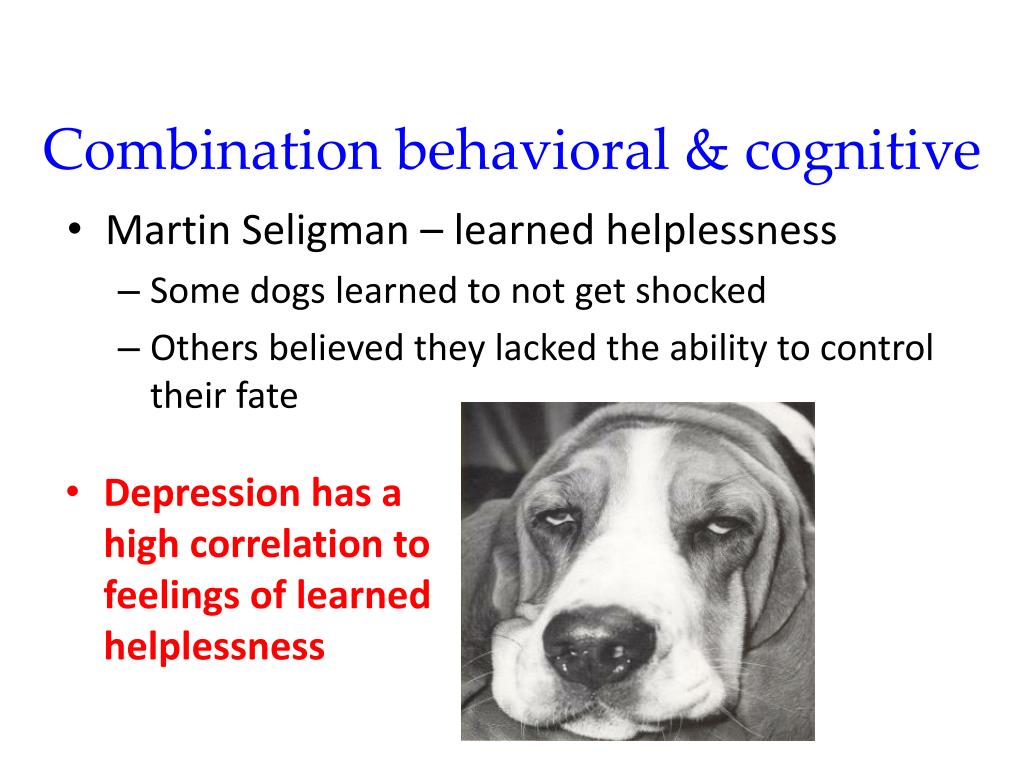 Combination behavioral & cognitive

• Martin Seligman – learned helplessness
– Some dogs learned to not get shocked
– Others believed they lacked the ability to control their fate

• Depression has a high correlation to feelings of learned helplessness